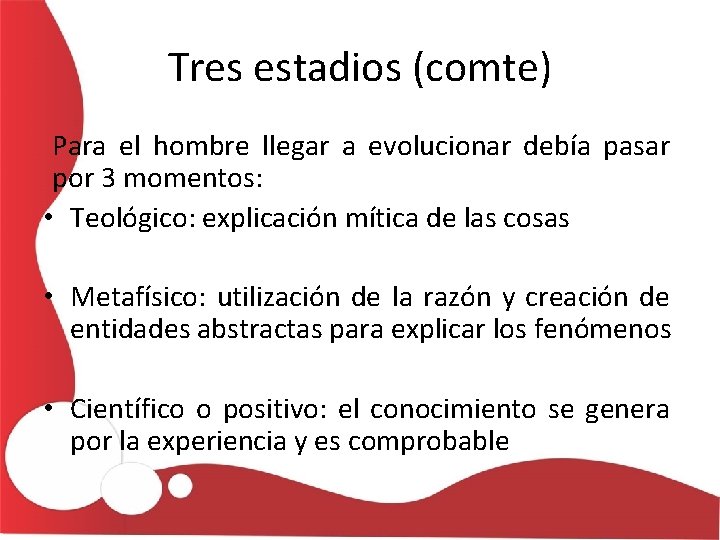 Tres estadios (comte)

Para el hombre llegar a evolucionar debía pasar por 3 momentos:

• Teológico: explicación mítica de las cosas

• Metafísico: utilización de la razón y creación de entidades abstractas para explicar los fenómenos

• Científico o positivo: el conocimiento se genera por la experiencia y es comprobable